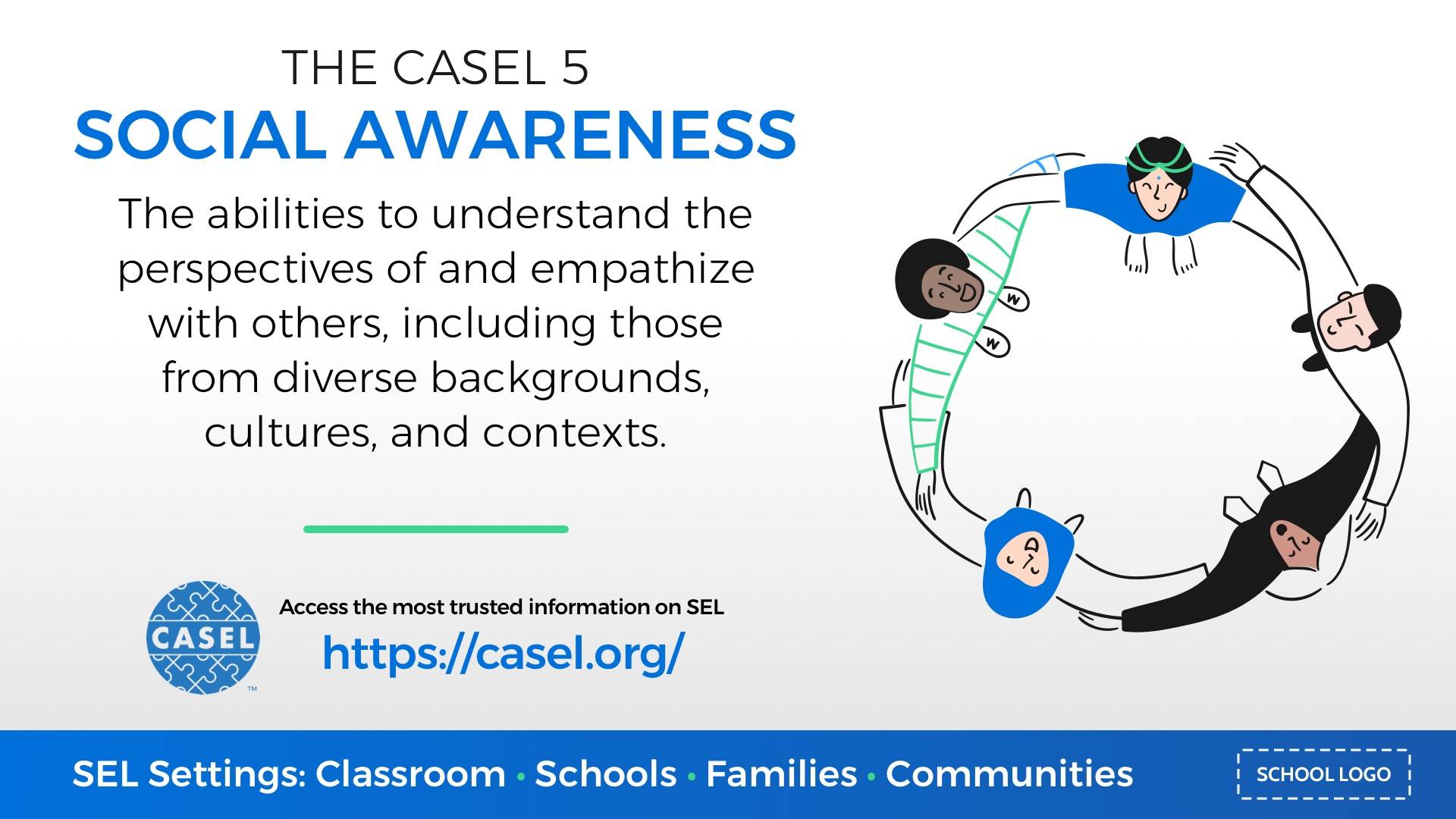 THE CASEL 5
SOCIAL AWARENESS

The abilities to understand the perspectives of and empathize with others, including those from diverse backgrounds, cultures, and contexts.

CASEL™

Access the most trusted information on SEL
https://casel.org/

SEL Settings: Classroom • Schools • Families • Communities

SCHOOL LOGO